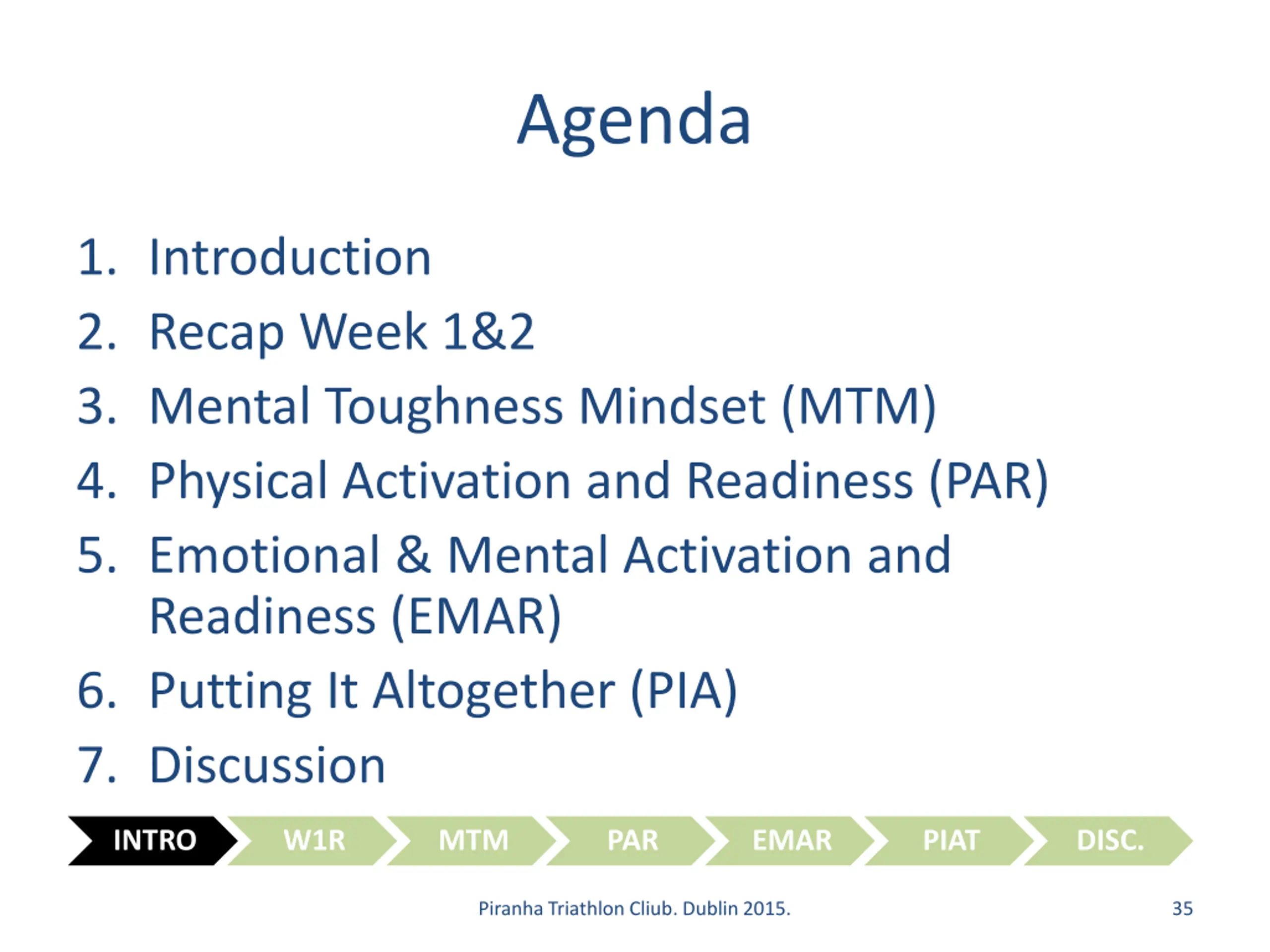 Agenda

1. Introduction
2. Recap Week 1&2
3. Mental Toughness Mindset (MTM)
4. Physical Activation and Readiness (PAR)
5. Emotional & Mental Activation and Readiness (EMAR)
6. Putting It Altogether (PIA)
7. Discussion

INTRO W1R MTM PAR EMAR PIAT DISC.

Piranha Triathlon Cliub. Dublin 2015.

35